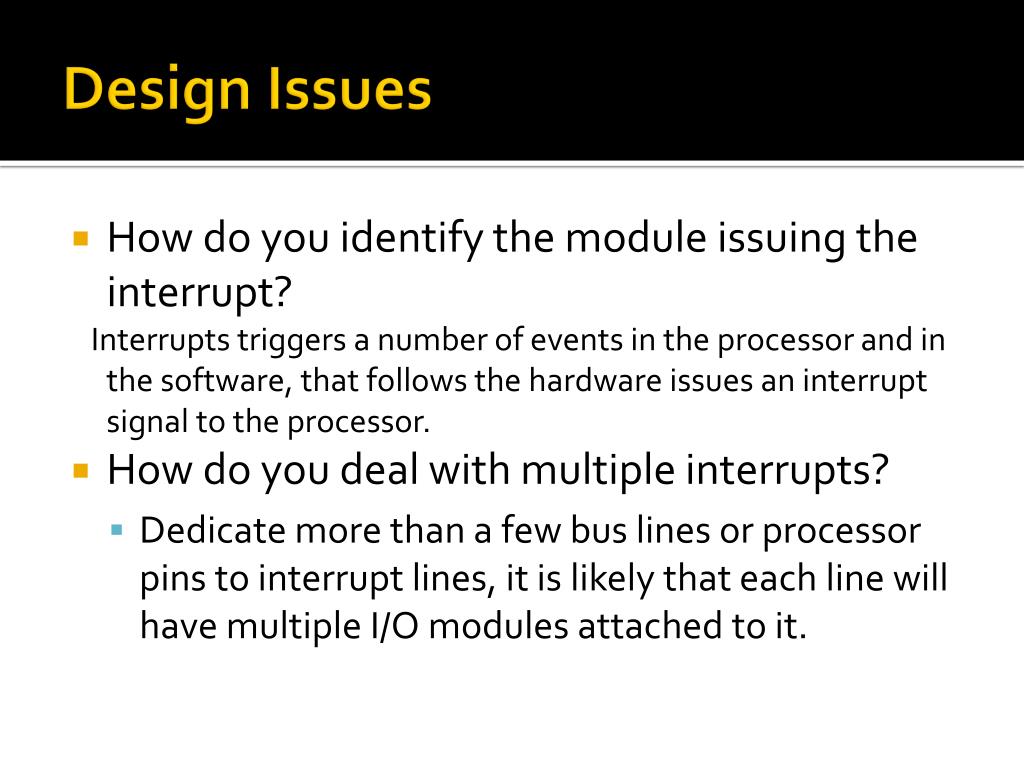 Design Issues

How do you identify the module issuing the interrupt?

Interrupts triggers a number of events in the processor and in the software, that follows the hardware issues an interrupt signal to the processor.

How do you deal with multiple interrupts?

Dedicate more than a few bus lines or processor pins to interrupt lines, it is likely that each line will have multiple I/O modules attached to it.